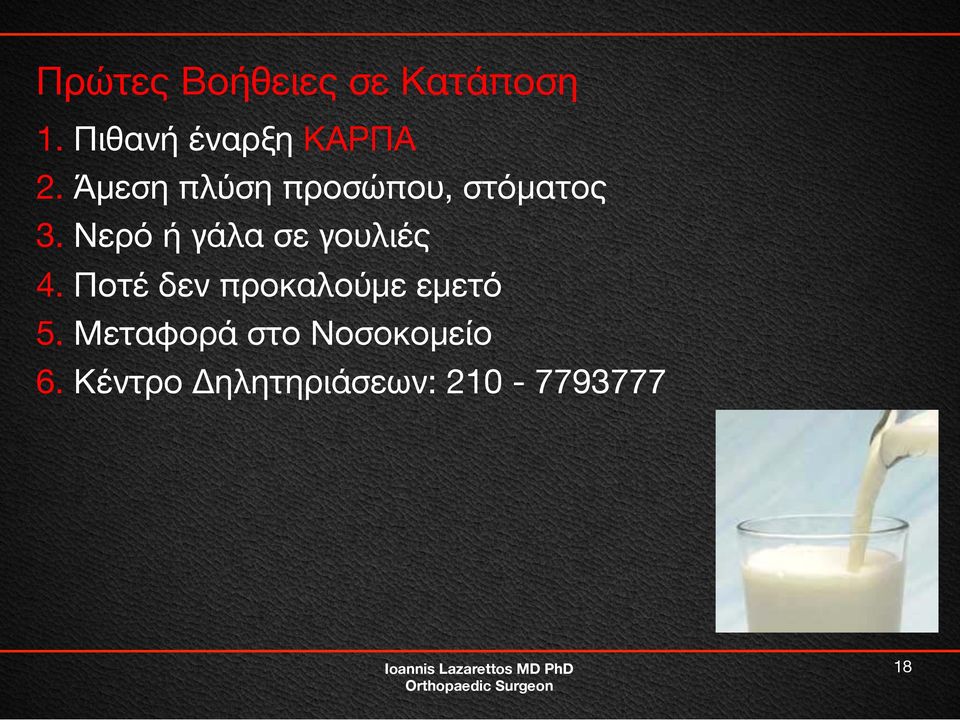 Πρώτες Βοήθειες σε Κατάποση

1. Πιθανή έναρξη ΚΑΡΠΑ
2. Άμεση πλύση προσώπου, στόματος
3. Νερό ή γάλα σε γουλιές
4. Ποτέ δεν προκαλούμε εμετό
5. Μεταφορά στο Νοσοκομείο
6. Κέντρο Δηλητηριάσεων: 210 - 7793777

Ioannis Lazarettos MD PhD
Orthopaedic Surgeon

18